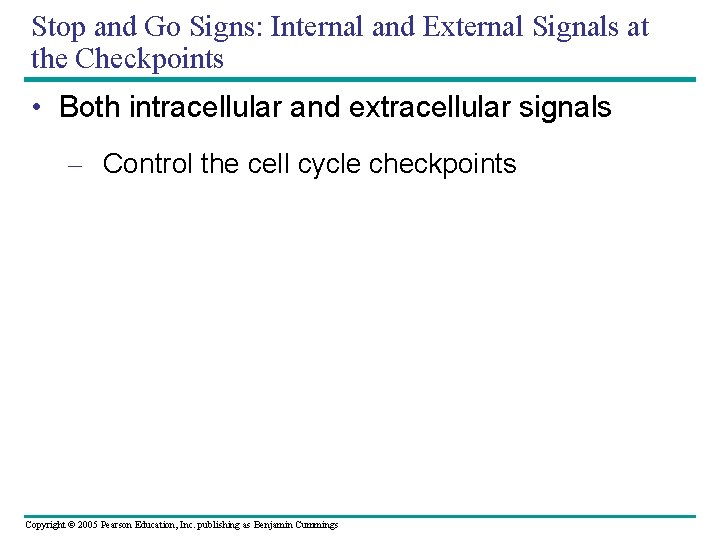 Stop and Go Signs: Internal and External Signals at the Checkpoints

• Both intracellular and extracellular signals

– Control the cell cycle checkpoints

Copyright © 2005 Pearson Education, Inc. publishing as Benjamin Cummings